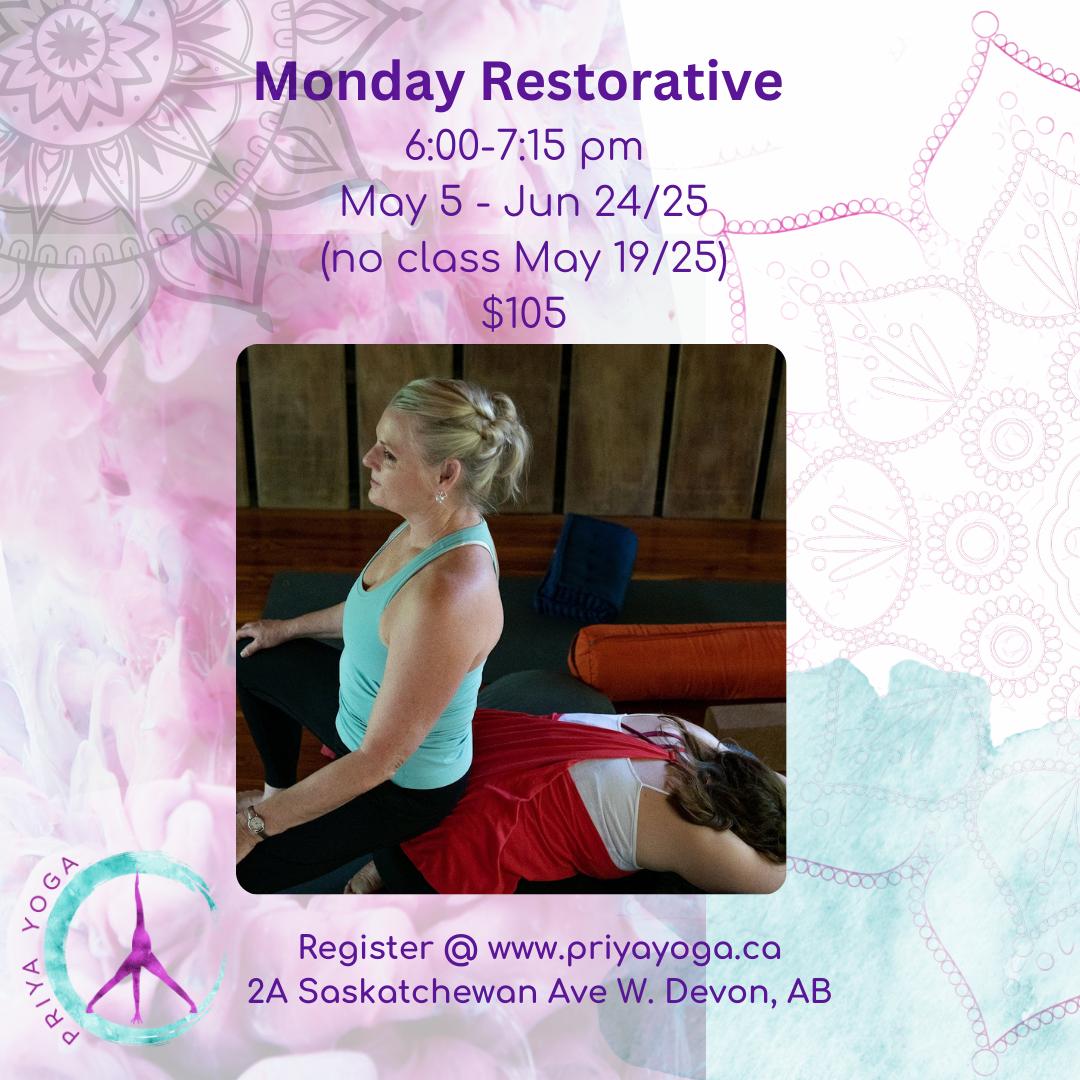 Monday Restorative
6:00-7:15 pm
May 5 - Jun 24/25
(no class May 19/25)
$105

PRIYA YOGA

Register @ www.priyayoga.ca
2A Saskatchewan Ave W. Devon, AB